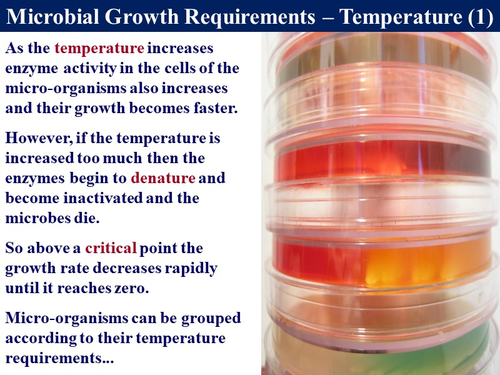 Microbial Growth Requirements – Temperature (1)

As the temperature increases enzyme activity in the cells of the micro-organisms also increases and their growth becomes faster.

However, if the temperature is increased too much then the enzymes begin to denature and become inactivated and the microbes die.

So above a critical point the growth rate decreases rapidly until it reaches zero.

Micro-organisms can be grouped according to their temperature requirements...